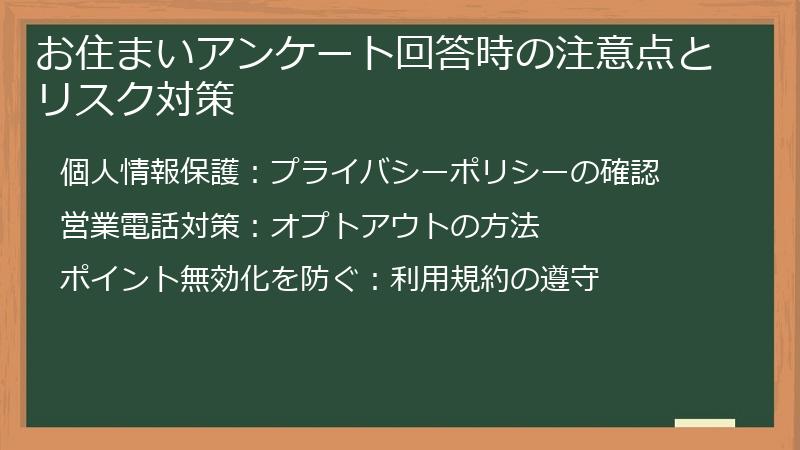 お住まいアンケート回答時の注意点とリスク対策

個人情報保護：プライバシーポリシーの確認

営業電話対策：オプトアウトの方法

ポイント無効化を防ぐ：利用規約の遵守